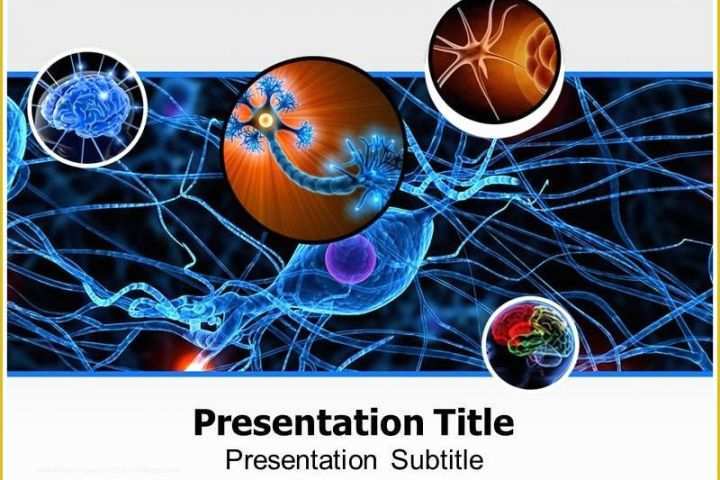 Presentation Title
Presentation Subtitle